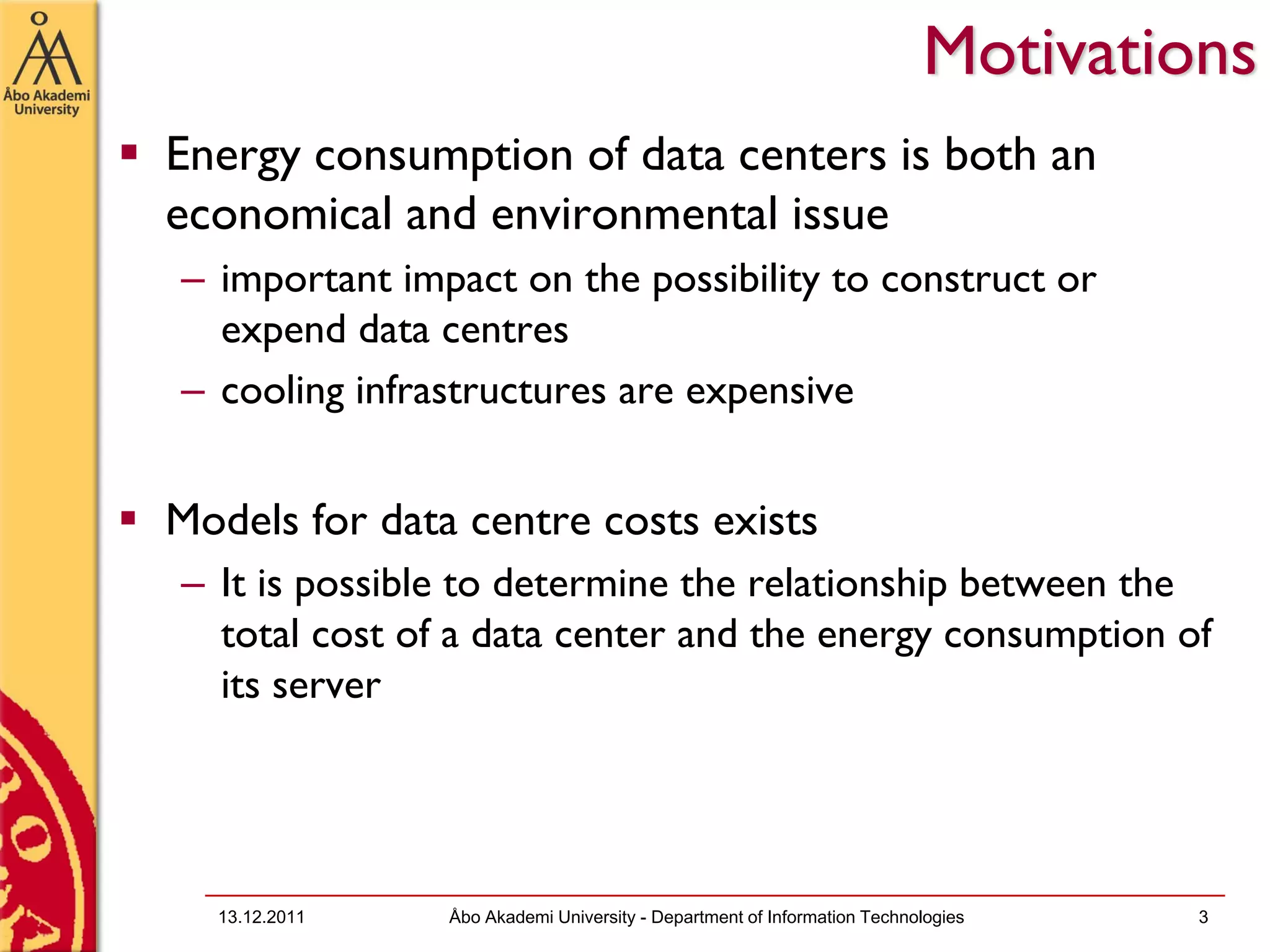 Åbo Akademi University

Motivations

▪ Energy consumption of data centers is both an economical and environmental issue

– important impact on the possibility to construct or expend data centres

– cooling infrastructures are expensive

▪ Models for data centre costs exists

– It is possible to determine the relationship between the total cost of a data center and the energy consumption of its server

13.12.2011 Åbo Akademi University - Department of Information Technologies 3